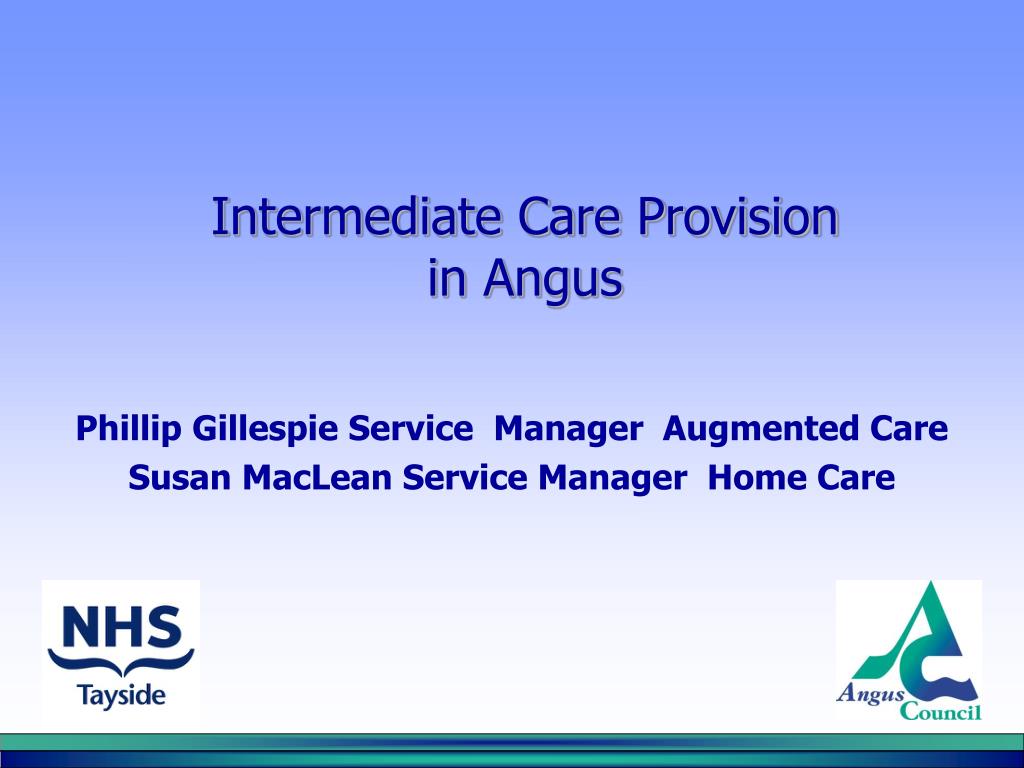 Intermediate Care Provision in Angus

Phillip Gillespie Service Manager Augmented Care
Susan MacLean Service Manager Home Care

NHS
Tayside

Angus
Council